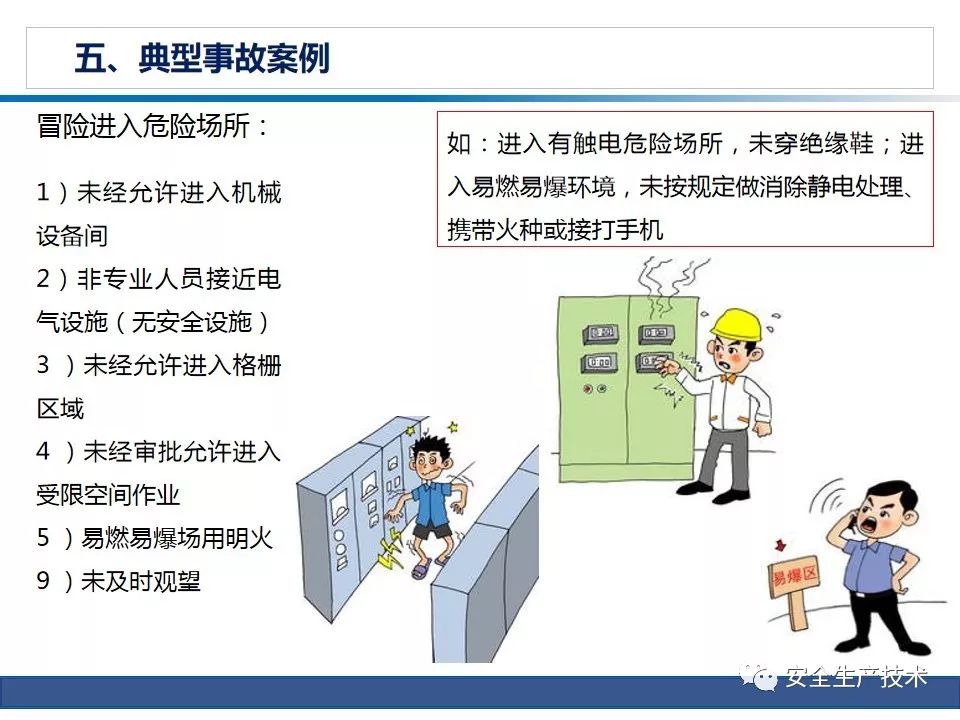 五、典型事故案例

冒险进入危险场所：

1）未经允许进入机械设备间

2）非专业人员接近电气设施（无安全设施）

3 ）未经允许进入格栅区域

4 ）未经审批允许进入受限空间作业

5 ）易燃易爆场用明火

9 ）未及时观望

如：进入有触电危险场所，未穿绝缘鞋；进入易燃易爆环境，未按规定做消除静电处理、携带火种或接打手机

易爆区

安全生产技术